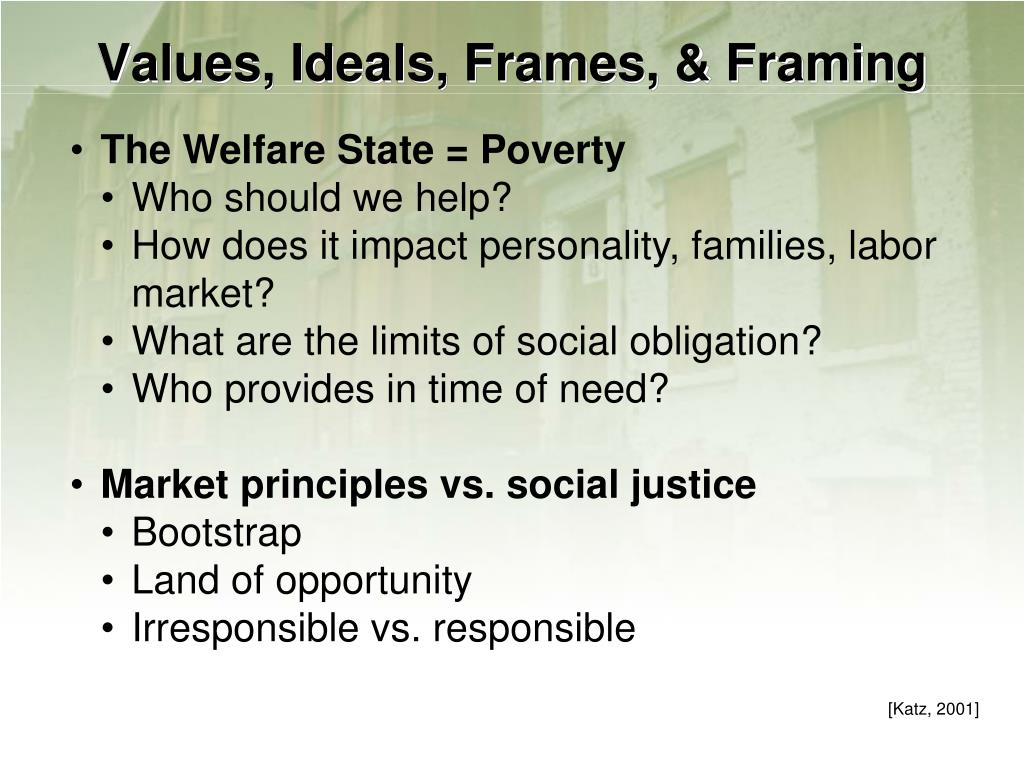 Values, Ideals, Frames, & Framing

• The Welfare State = Poverty
• Who should we help?
• How does it impact personality, families, labor market?
• What are the limits of social obligation?
• Who provides in time of need?

• Market principles vs. social justice
• Bootstrap
• Land of opportunity
• Irresponsible vs. responsible

[Katz, 2001]